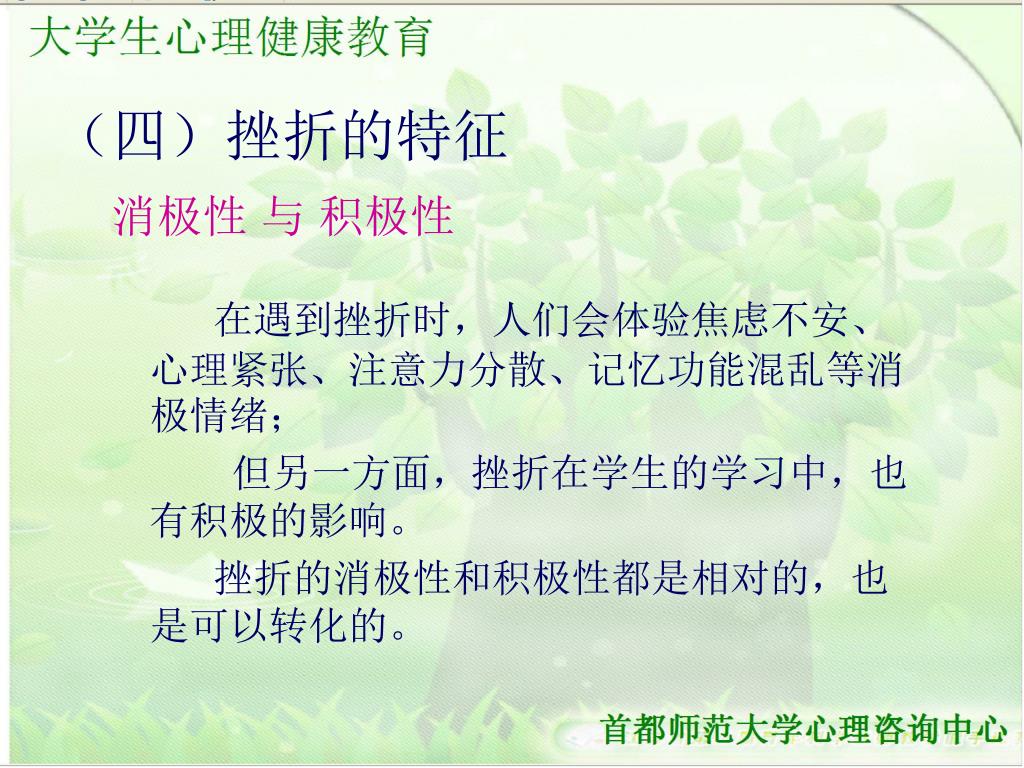 大学生心理健康教育

（四）挫折的特征

消极性 与 积极性

在遇到挫折时，人们会体验焦虑不安、心理紧张、注意力分散、记忆功能混乱等消极情绪；

但另一方面，挫折在学生的学习中，也有积极的影响。

挫折的消极性和积极性都是相对的，也是可以转化的。

首都师范大学心理咨询中心